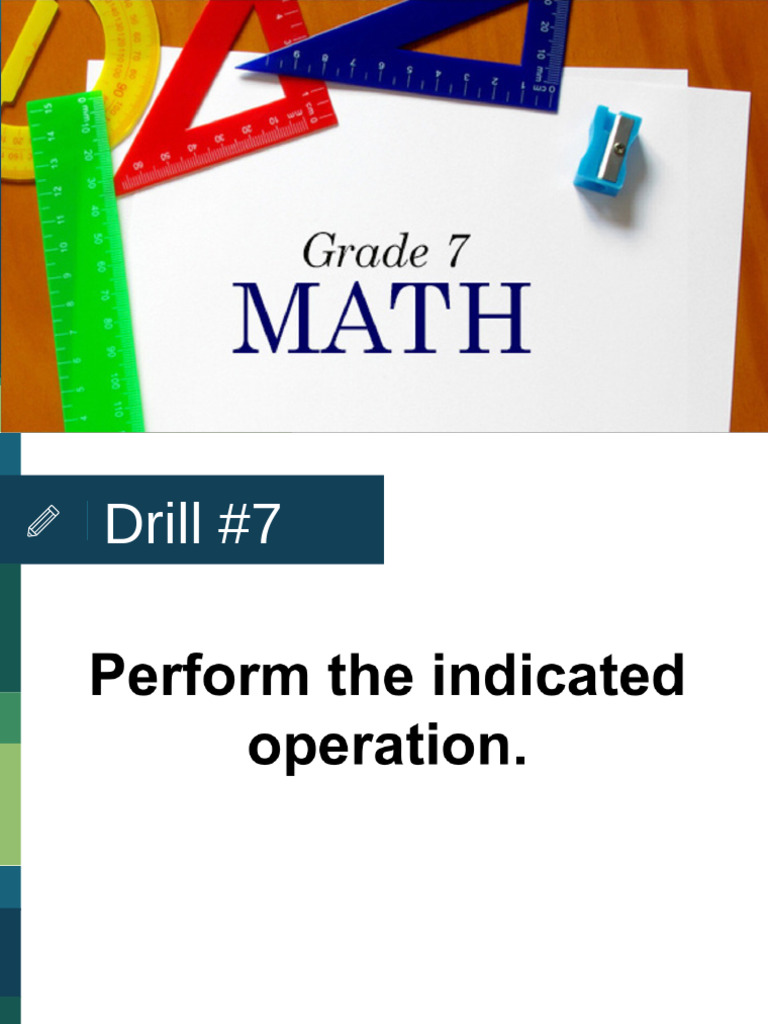 Grade 7
MATH

Drill #7

Perform the indicated operation.